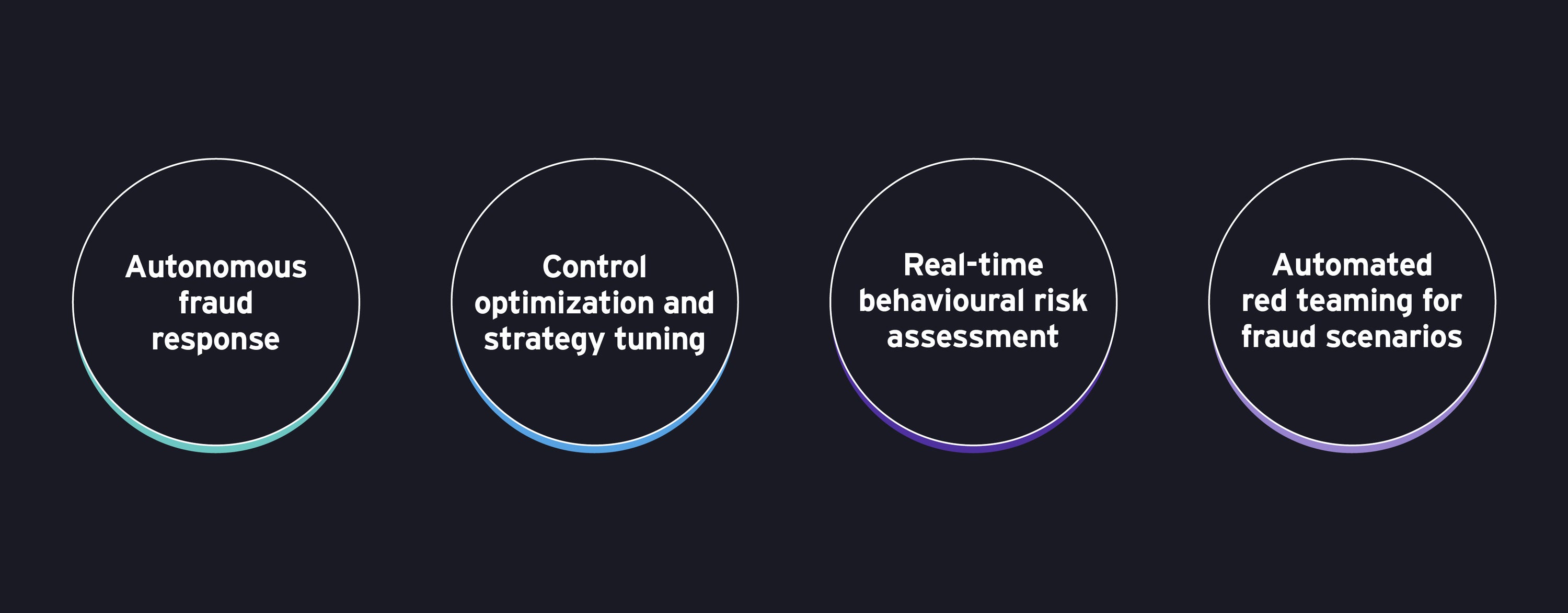 Autonomous fraud response

Control optimization and strategy tuning

Real-time behavioural risk assessment

Automated red teaming for fraud scenarios